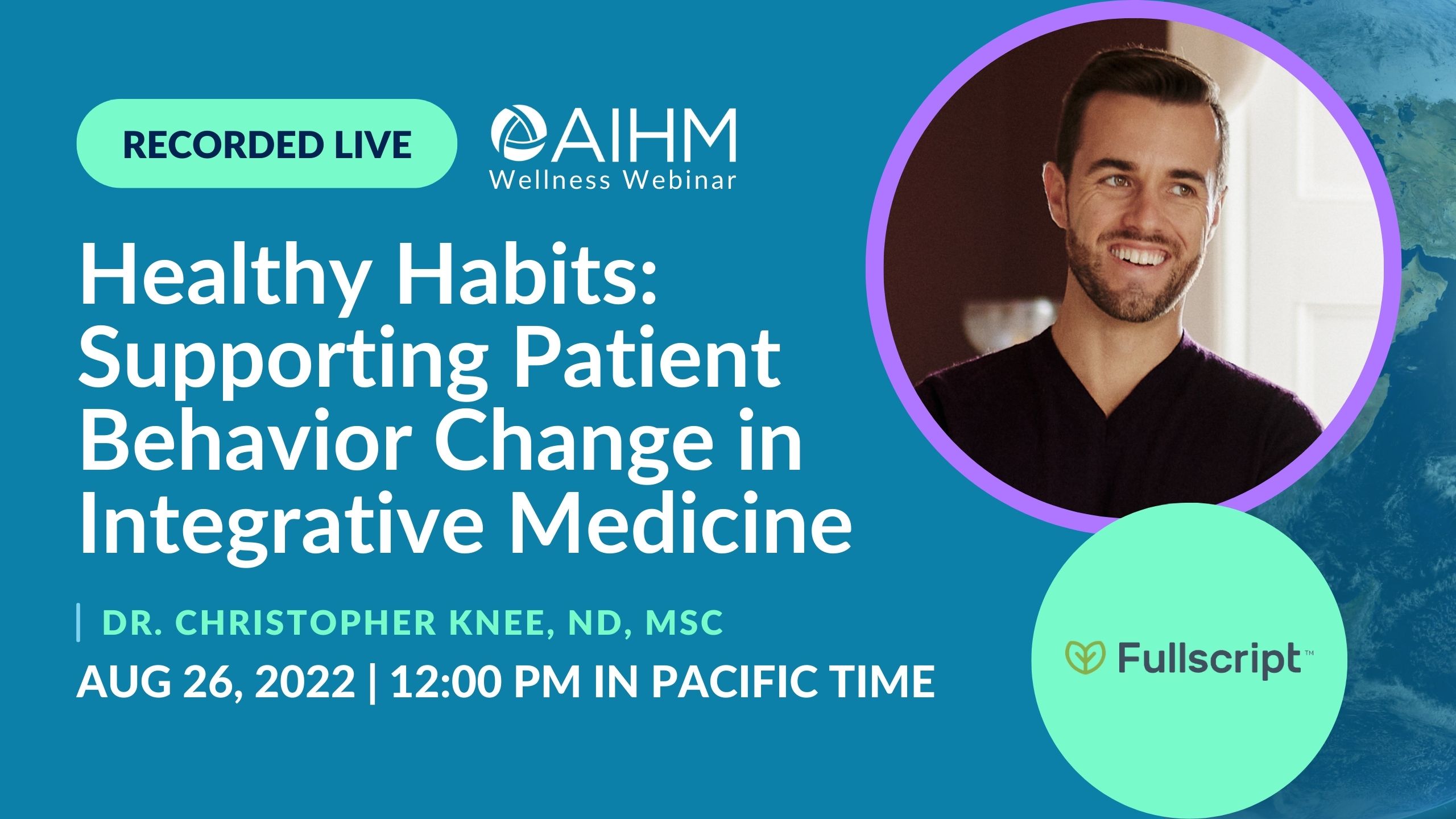 RECORDED LIVE

AIHM
Wellness Webinar

Healthy Habits: Supporting Patient Behavior Change in Integrative Medicine

DR. CHRISTOPHER KNEE, ND, MSC

AUG 26, 2022 | 12:00 PM IN PACIFIC TIME

Fullscript™